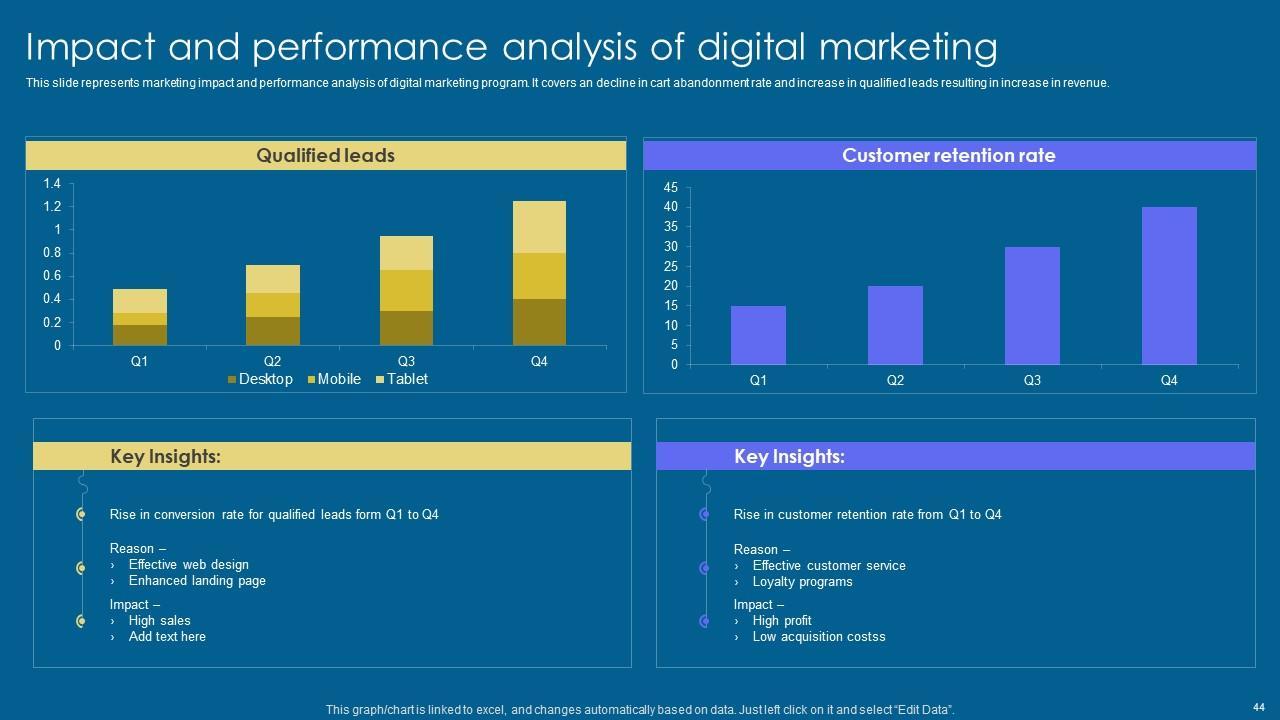 Impact and performance analysis of digital marketing

This slide represents marketing impact and performance analysis of digital marketing program. It covers an decline in cart abandonment rate and increase in qualified leads resulting in increase in revenue.

Qualified leads

1.4
1.2
1
0.8
0.6
0.4
0.2
0

Q1 Q2 Q3 Q4

Desktop Mobile Tablet

Customer retention rate

45
40
35
30
25
20
15
10
5
0

Q1 Q2 Q3 Q4

Key Insights:

Rise in conversion rate for qualified leads form Q1 to Q4

Reason –
› Effective web design
› Enhanced landing page

Impact –
› High sales
› Add text here

Key Insights:

Rise in customer retention rate from Q1 to Q4

Reason –
› Effective customer service
› Loyalty programs

Impact –
› High profit
› Low acquisition costss

This graph/chart is linked to excel, and changes automatically based on data. Just left click on it and select "Edit Data".

44